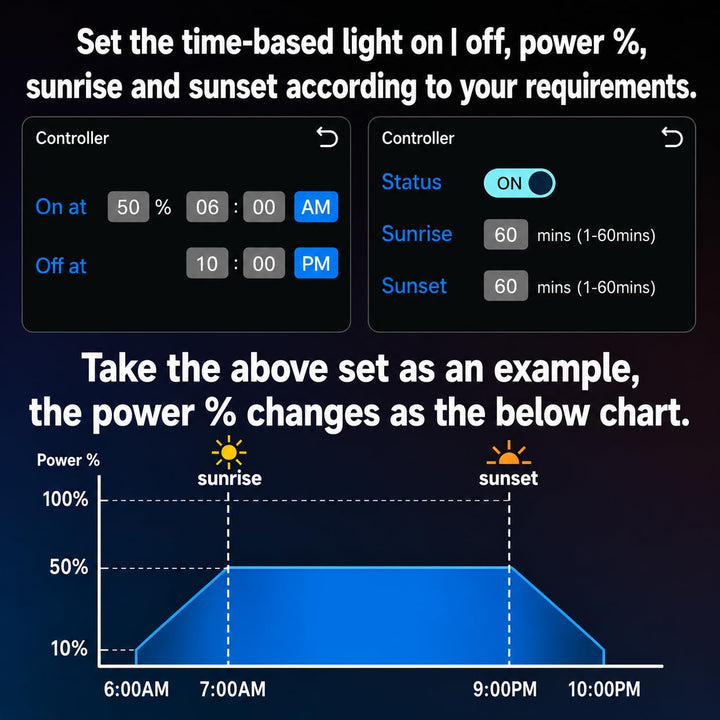 Set the time-based light on | off, power %, sunrise and sunset according to your requirements.

Controller

On at 50 % 06 : 00 AM

Off at 10 : 00 PM

Controller

Status ON

Sunrise 60 mins (1-60mins)

Sunset 60 mins (1-60mins)

Take the above set as an example, the power % changes as the below chart.

Power %

sunrise

sunset

100%

50%

10%

6:00AM

7:00AM

9:00PM

10:00PM